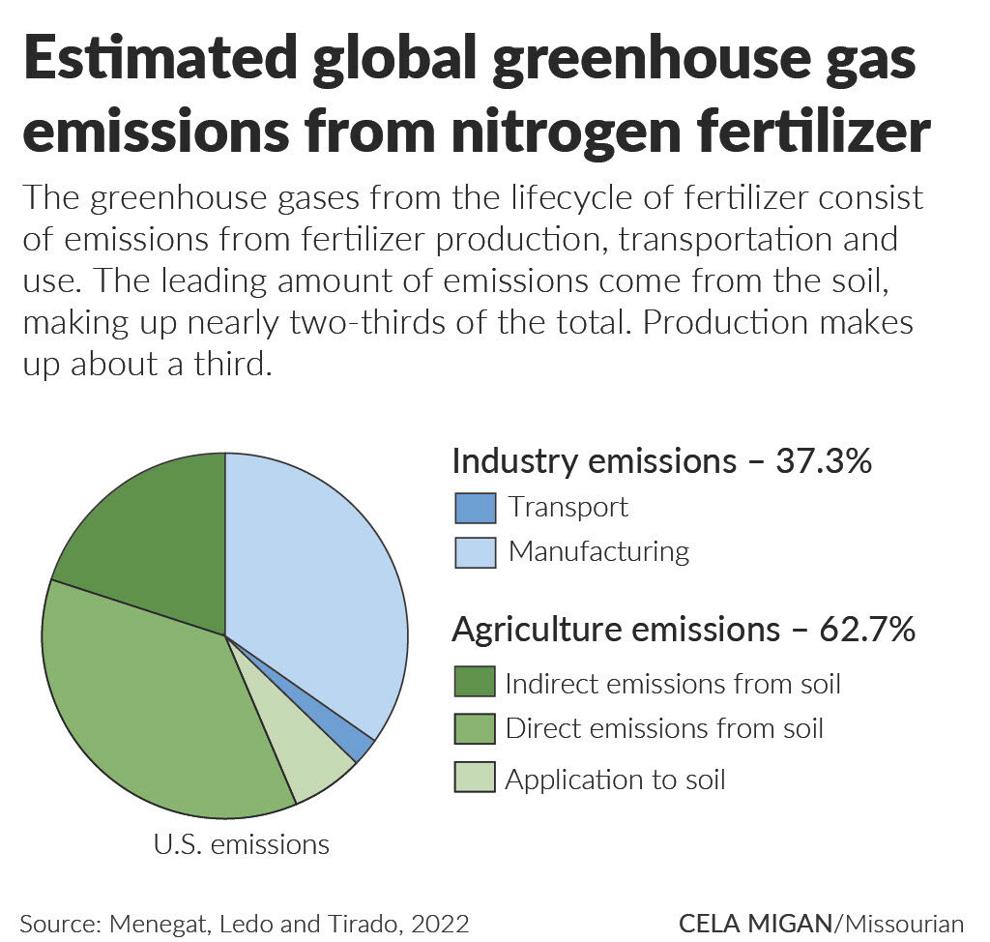 Estimated global greenhouse gas emissions from nitrogen fertilizer

The greenhouse gases from the lifecycle of fertilizer consist of emissions from fertilizer production, transportation and use. The leading amount of emissions come from the soil, making up nearly two-thirds of the total. Production makes up about a third.

Industry emissions – 37.3%
Transport
Manufacturing

Agriculture emissions – 62.7%
Indirect emissions from soil
Direct emissions from soil
Application to soil

U.S. emissions

Source: Menegat, Ledo and Tirado, 2022

CELA MIGAN/Missourian